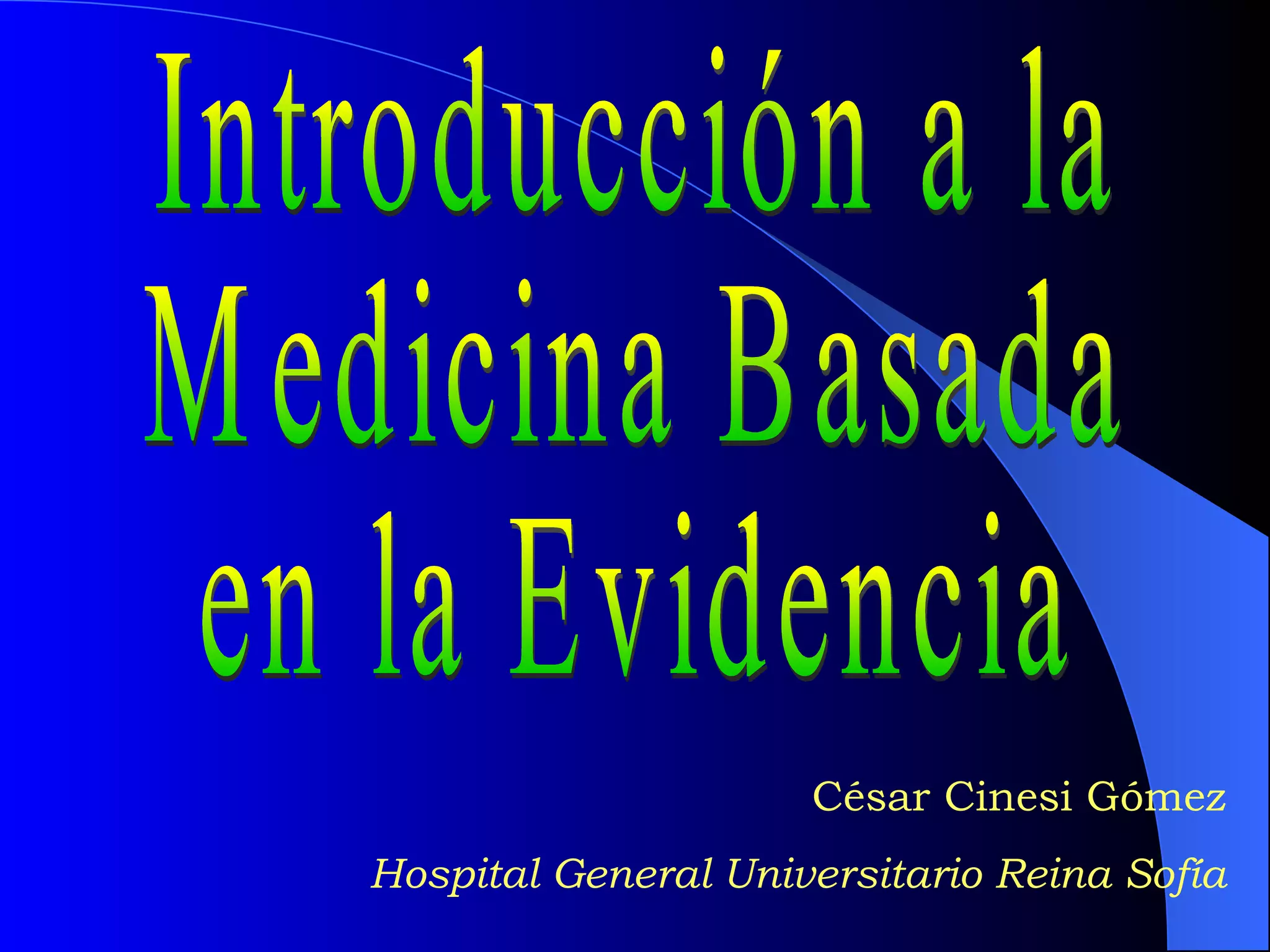 Introducción a la Medicina Basada en la Evidencia

César Cinesi Gómez

Hospital General Universitario Reina Sofía